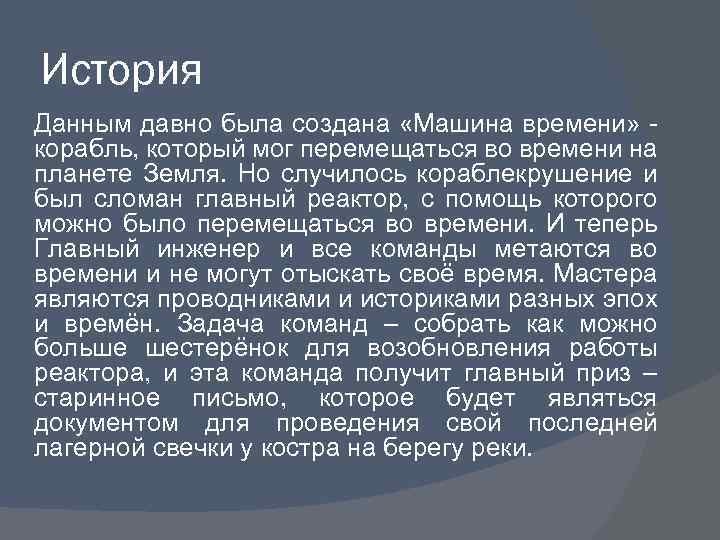 История

Данным давно была создана «Машина времени» - корабль, который мог перемещаться во времени на планете Земля. Но случилось кораблекрушение и был сломан главный реактор, с помощь которого можно было перемещаться во времени. И теперь Главный инженер и все команды метаются во времени и не могут отыскать своё время. Мастера являются проводниками и историками разных эпох и времён. Задача команд – собрать как можно больше шестерёнок для возобновления работы реактора, и эта команда получит главный приз – старинное письмо, которое будет являться документом для проведения свой последней лагерной свечки у костра на берегу реки.